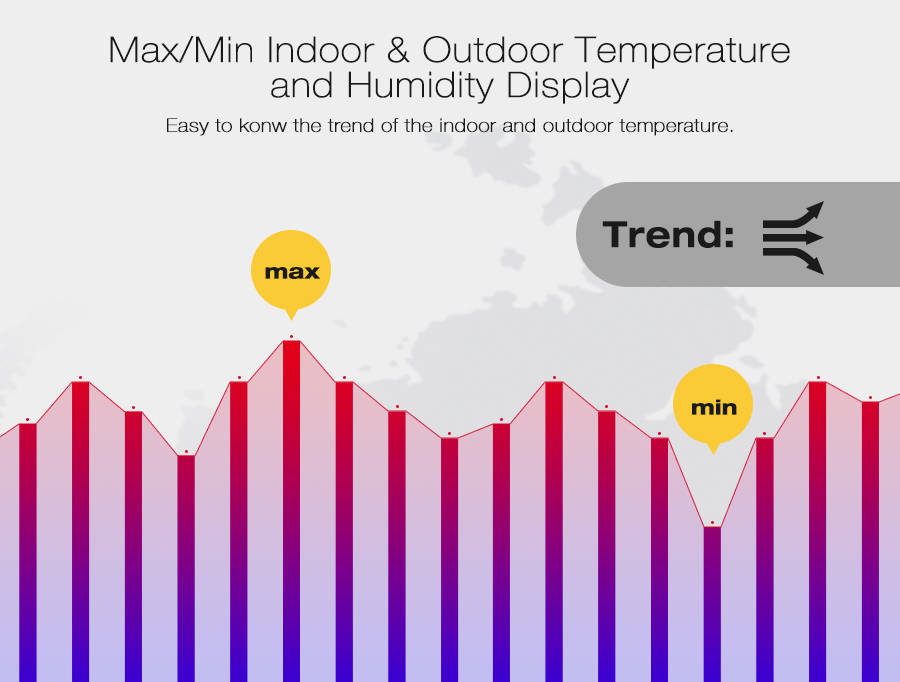 Max/Min Indoor & Outdoor Temperature and Humidity Display

Easy to konw the trend of the indoor and outdoor temperature.

Trend:

max

min